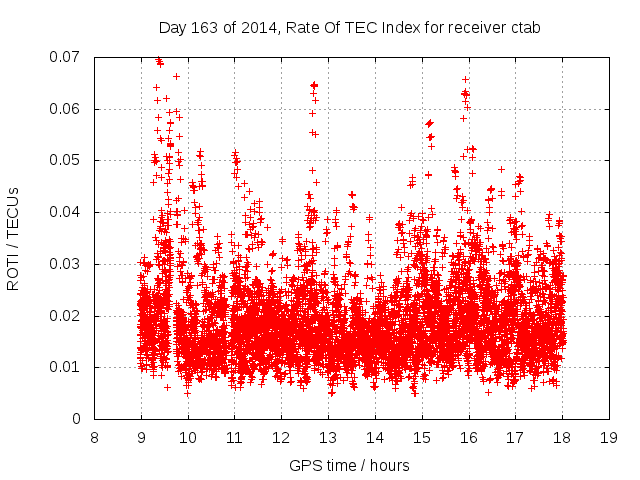 Day 163 of 2014, Rate Of TEC Index for receiver ctab

ROTI / TECUs

0.07
0.06
0.05
0.04
0.03
0.02
0.01
0

8 9 10 11 12 13 14 15 16 17 18 19

GPS time / hours